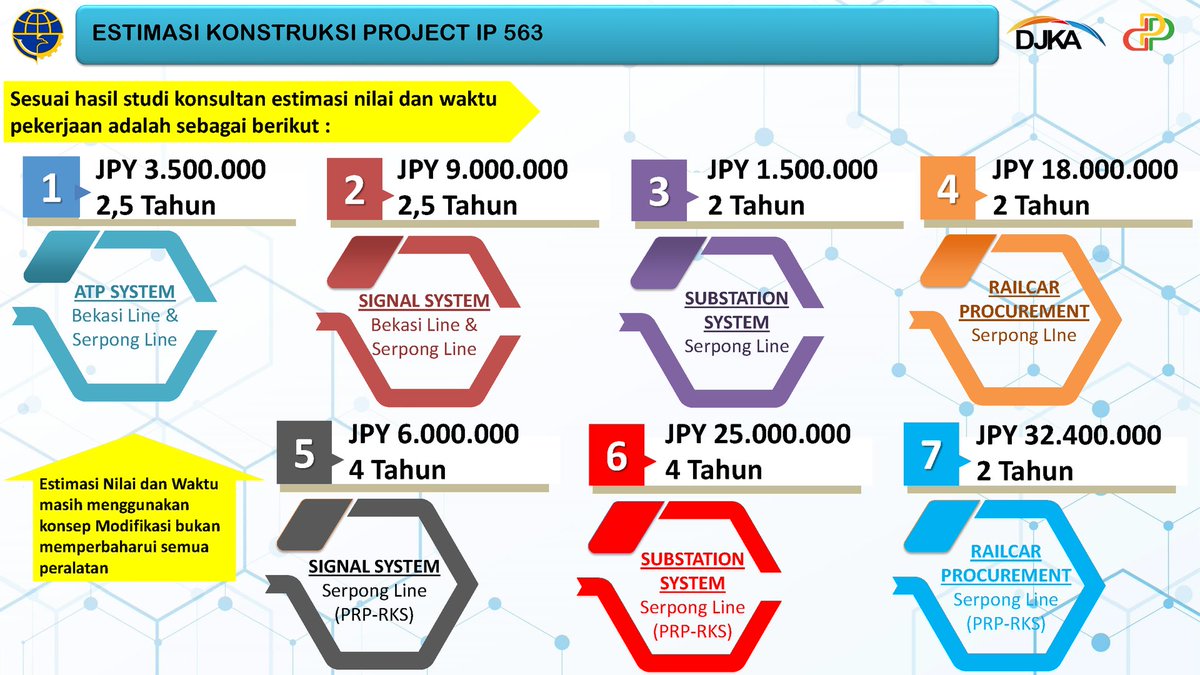 ESTIMASI KONSTRUKSI PROJECT IP 563

DJKA

Sesuai hasil studi konsultan estimasi nilai dan waktu pekerjaan adalah sebagai berikut :

1
JPY 3.500.000
2,5 Tahun

ATP SYSTEM
Bekasi Line & Serpong Line

2
JPY 9.000.000
2,5 Tahun

SIGNAL SYSTEM
Bekasi Line & Serpong Line

3
JPY 1.500.000
2 Tahun

SUBSTATION SYSTEM
Serpong Line

4
JPY 18.000.000
2 Tahun

RAILCAR PROCUREMENT
Serpong LIne

Estimasi Nilai dan Waktu masih menggunakan konsep Modifikasi bukan memperbaharui semua peralatan

5
JPY 6.000.000
4 Tahun

SIGNAL SYSTEM
Serpong Line
(PRP-RKS)

6
JPY 25.000.000
4 Tahun

SUBSTATION SYSTEM
Serpong Line
(PRP-RKS)

7
JPY 32.400.000
2 Tahun

RAILCAR PROCUREMENT
Serpong Line
(PRP-RKS)